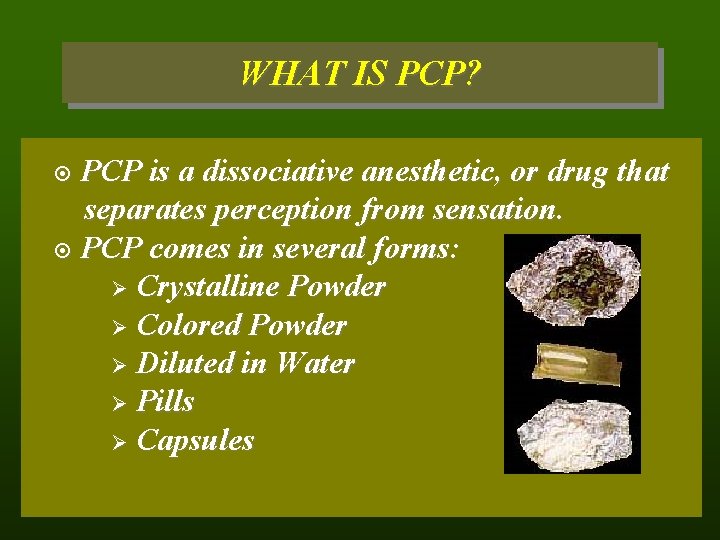 WHAT IS PCP?

PCP is a dissociative anesthetic, or drug that separates perception from sensation.

PCP comes in several forms:

Crystalline Powder

Colored Powder

Diluted in Water

Pills

Capsules